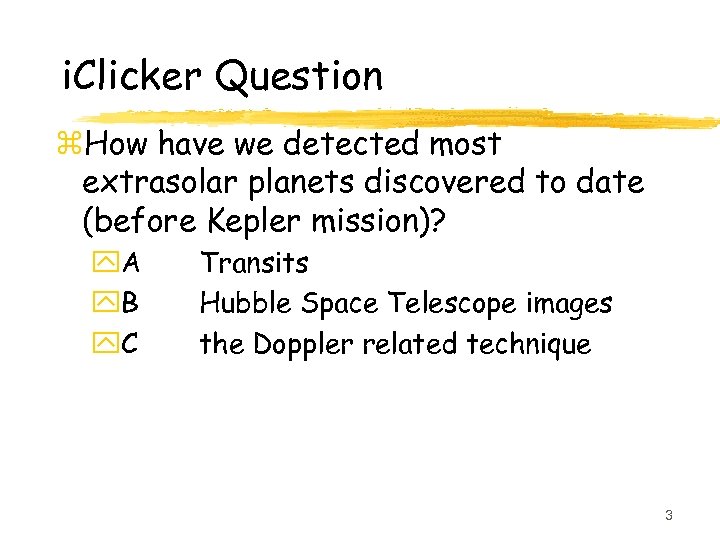 iClicker Question

How have we detected most extrasolar planets discovered to date (before Kepler mission)?

A Transits

B Hubble Space Telescope images

C the Doppler related technique

3